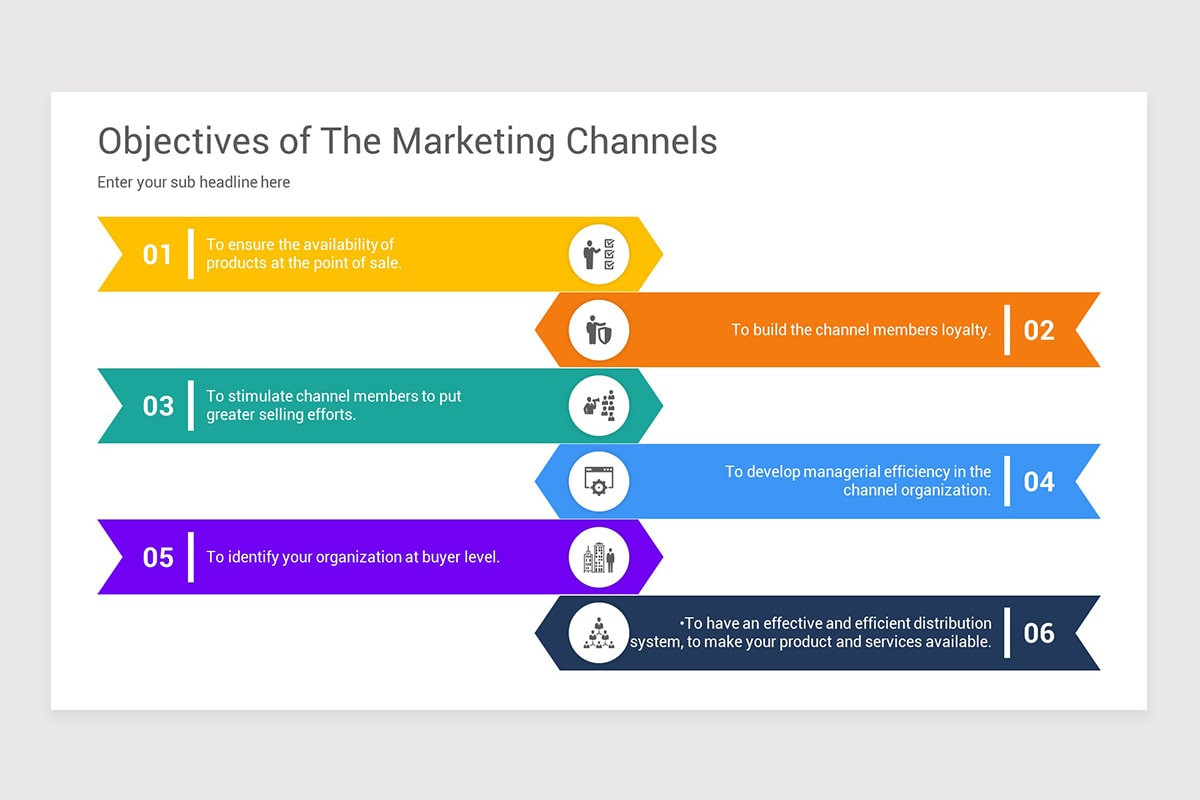 Objectives of The Marketing Channels

Enter your sub headline here

01 To ensure the availability of products at the point of sale.

To build the channel members loyalty. 02

03 To stimulate channel members to put greater selling efforts.

To develop managerial efficiency in the channel organization. 04

05 To identify your organization at buyer level.

•To have an effective and efficient distribution system, to make your product and services available. 06